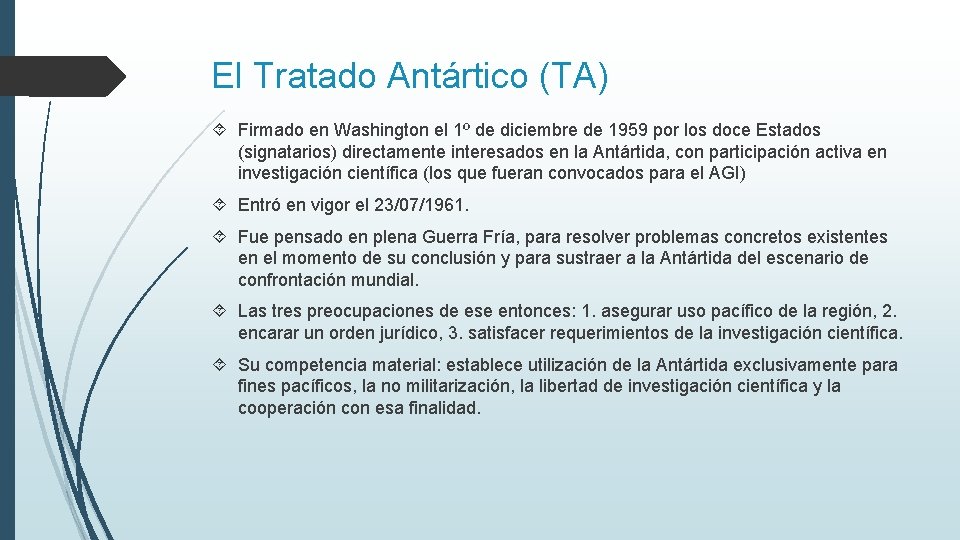 El Tratado Antártico (TA)

Firmado en Washington el 1º de diciembre de 1959 por los doce Estados (signatarios) directamente interesados en la Antártida, con participación activa en investigación científica (los que fueran convocados para el AGI)

Entró en vigor el 23/07/1961.

Fue pensado en plena Guerra Fría, para resolver problemas concretos existentes en el momento de su conclusión y para sustraer a la Antártida del escenario de confrontación mundial.

Las tres preocupaciones de ese entonces: 1. asegurar uso pacífico de la región, 2. encarar un orden jurídico, 3. satisfacer requerimientos de la investigación científica.

Su competencia material: establece utilización de la Antártida exclusivamente para fines pacíficos, la no militarización, la libertad de investigación científica y la cooperación con esa finalidad.